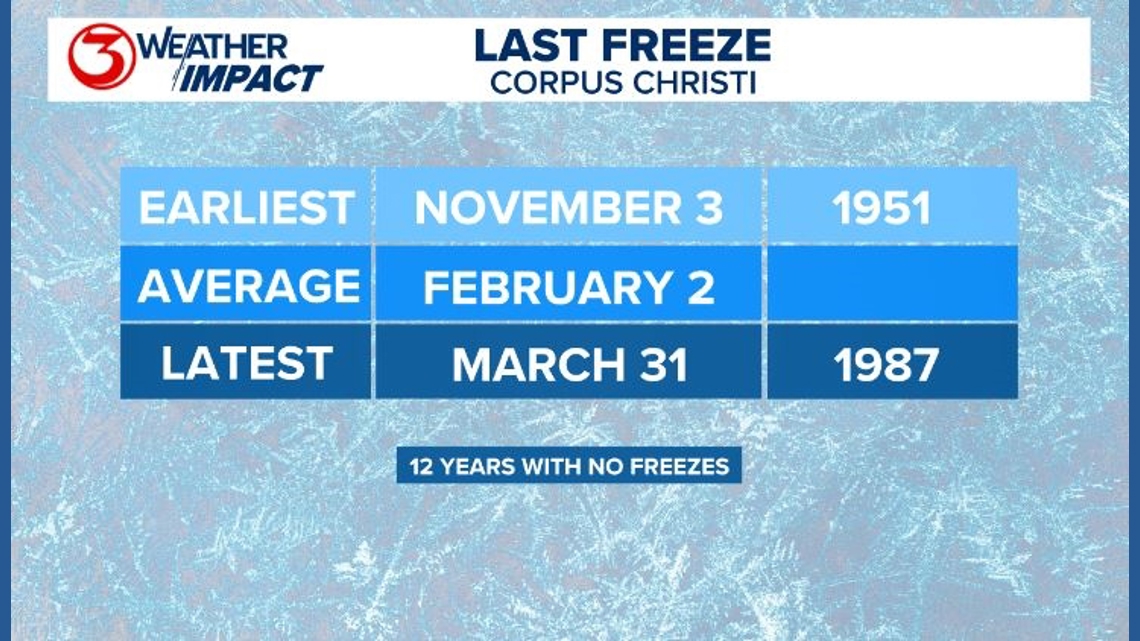 3 WEATHER IMPACT

LAST FREEZE
CORPUS CHRISTI

| EARLIEST | NOVEMBER 3 | 1951 |
|---|---|---|
| AVERAGE | FEBRUARY 2 | |
| LATEST | MARCH 31 | 1987 |

12 YEARS WITH NO FREEZES